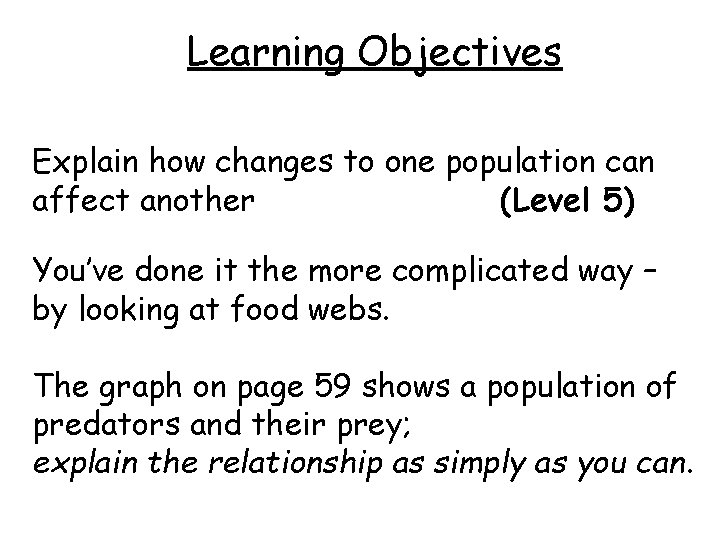 Learning Objectives

Explain how changes to one population can affect another (Level 5)

You've done it the more complicated way – by looking at food webs.

The graph on page 59 shows a population of predators and their prey;
explain the relationship as simply as you can.